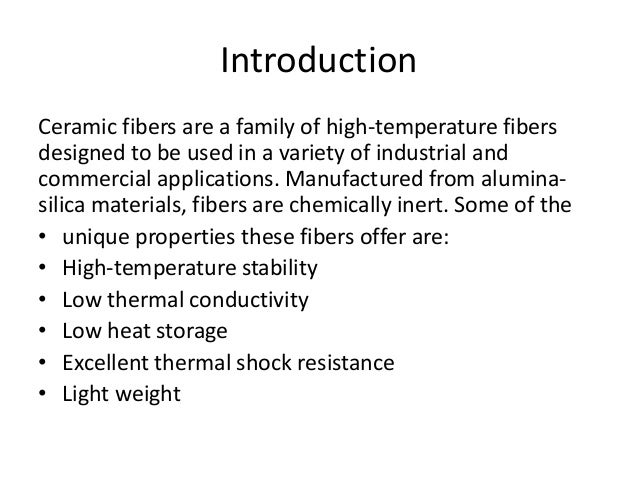 Introduction

Ceramic fibers are a family of high-temperature fibers designed to be used in a variety of industrial and commercial applications. Manufactured from alumina-silica materials, fibers are chemically inert. Some of the

• unique properties these fibers offer are:
• High-temperature stability
• Low thermal conductivity
• Low heat storage
• Excellent thermal shock resistance
• Light weight